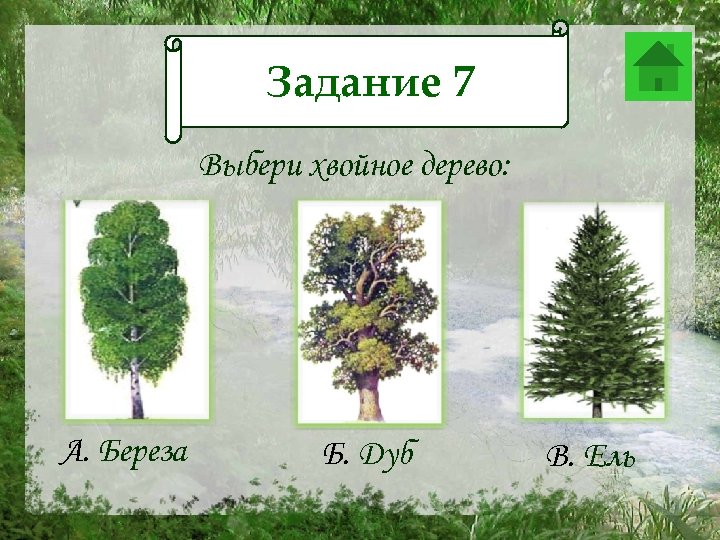 Задание 7

Выбери хвойное дерево:

А. Береза

Б. Дуб

В. Ель